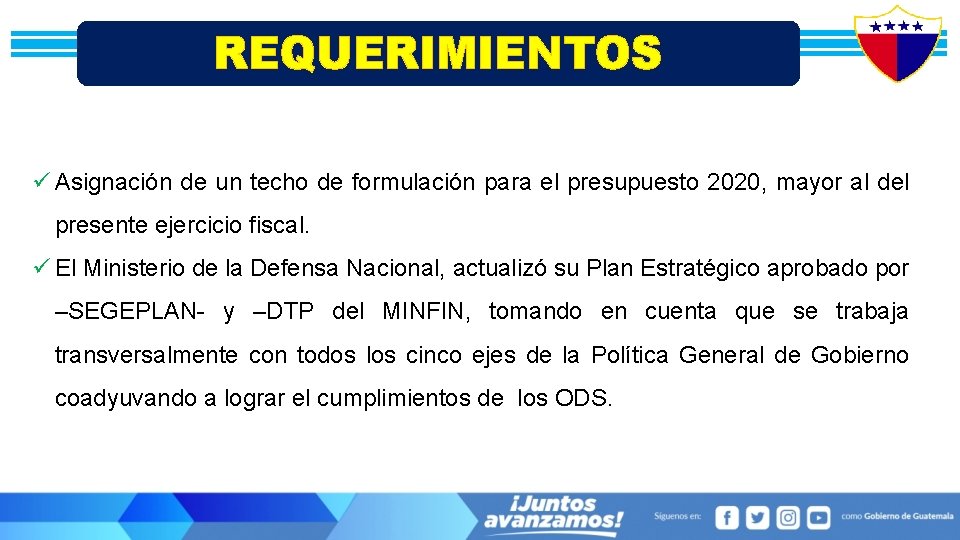 REQUERIMIENTOS

✓ Asignación de un techo de formulación para el presupuesto 2020, mayor al del presente ejercicio fiscal.

✓ El Ministerio de la Defensa Nacional, actualizó su Plan Estratégico aprobado por –SEGEPLAN- y –DTP del MINFIN, tomando en cuenta que se trabaja transversalmente con todos los cinco ejes de la Política General de Gobierno coadyuvando a lograr el cumplimientos de los ODS.

¡Juntos avanzamos!

Síguenos en: como Gobierno de Guatemala